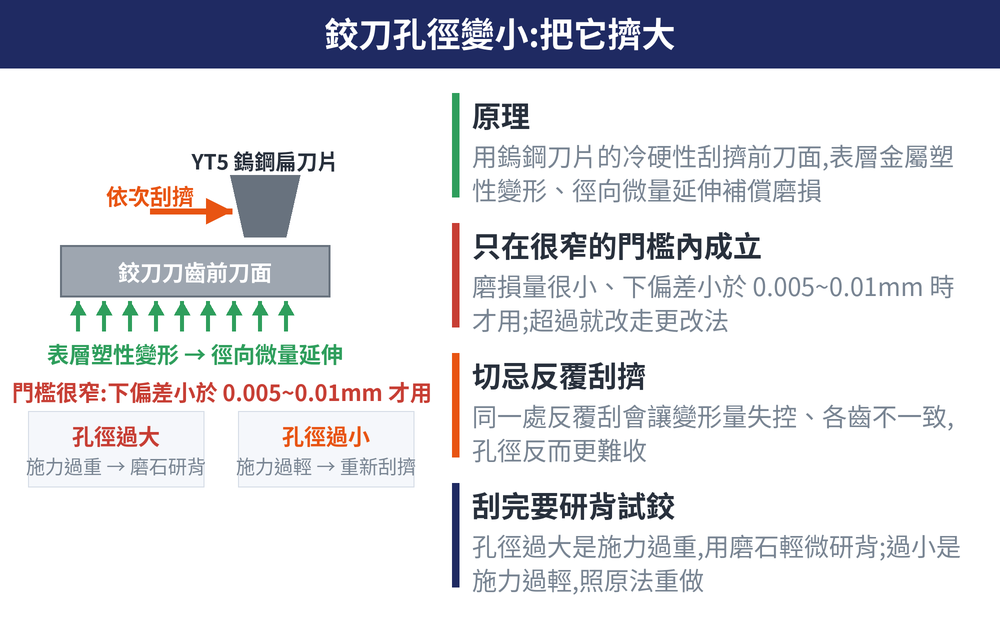 鉸刀孔徑變小:把它擠大

YT5 鎢鋼扁刀片

依次刮擠

鉸刀刀齒前刀面

表層塑性變形 → 徑向微量延伸

門檻很窄:下偏差小於 0.005~0.01mm 才用

孔徑過大
施力過重 → 磨石研背

孔徑過小
施力過輕 → 重新刮擠

原理
用鎢鋼刀片的冷硬性刮擠前刀面,表層金屬塑性變形、徑向微量延伸補償磨損

只在很窄的門檻內成立
磨損量很小、下偏差小於 0.005~0.01mm 時才用;超過就改走更改法

切忌反覆刮擠
同一處反覆刮會讓變形量失控、各齒不一致,孔徑反而更難收

刮完要研背試鉸
孔徑過大是施力過重,用磨石輕微研背;過小是施力過輕,照原法重做